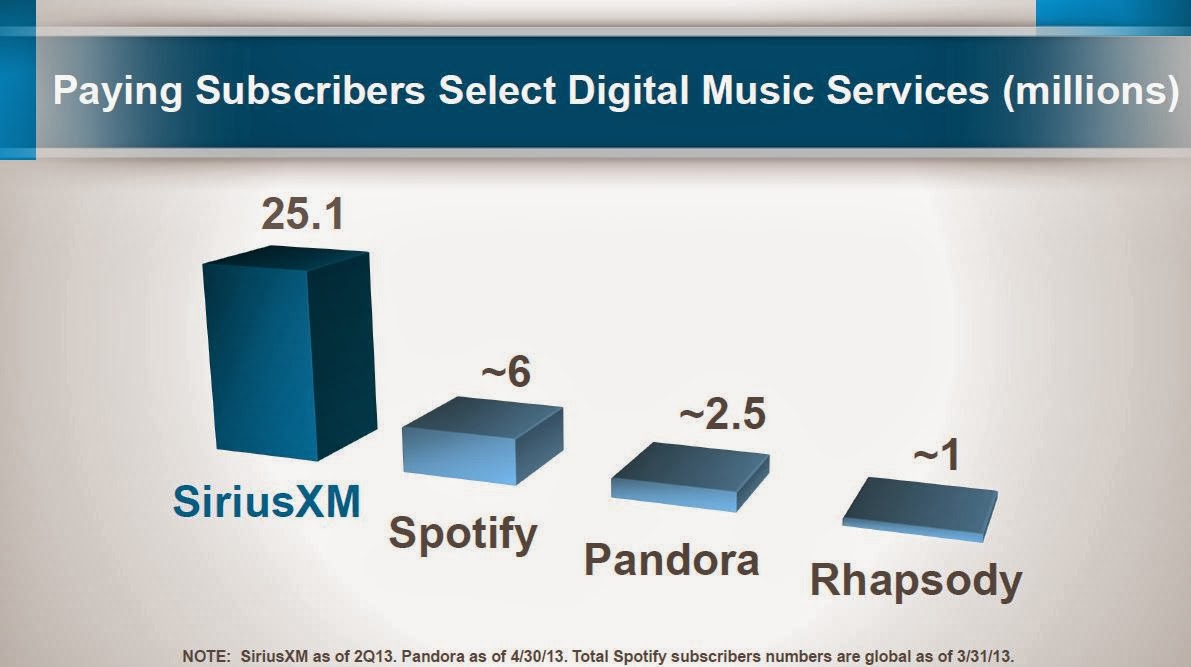 Paying Subscribers Select Digital Music Services (millions)

25.1
SiriusXM

~6
Spotify

~2.5
Pandora

~1
Rhapsody

NOTE: SiriusXM as of 2Q13. Pandora as of 4/30/13. Total Spotify subscribers numbers are global as of 3/31/13.